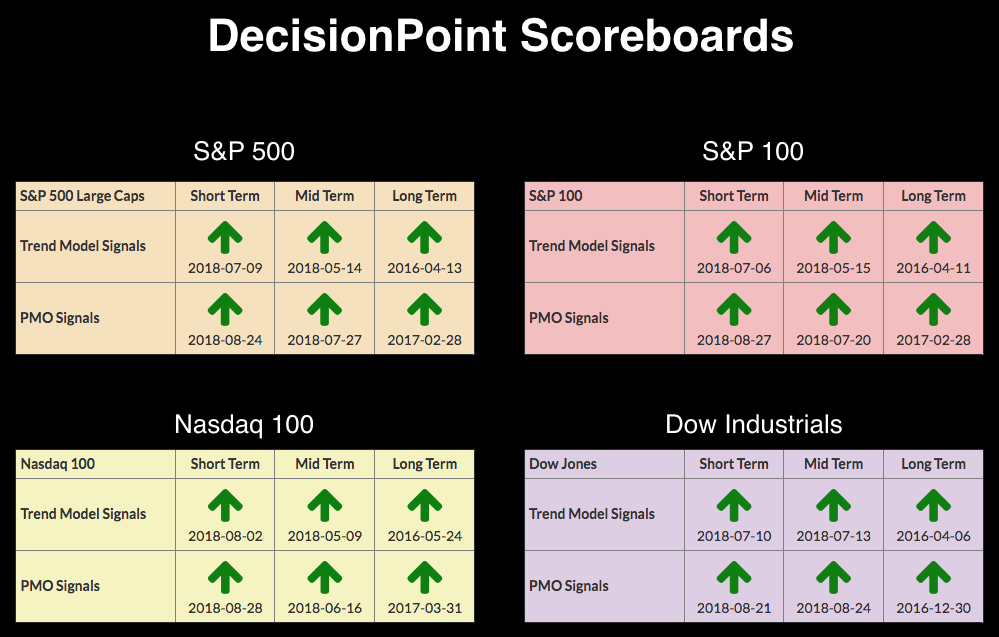 DecisionPoint Scoreboards

S&P 500

| S&P 500 Large Caps | Short Term | Mid Term | Long Term |
|---|---|---|---|
| Trend Model Signals | 2018-07-09 | 2018-05-14 | 2016-04-13 |
| PMO Signals | 2018-08-24 | 2018-07-27 | 2017-02-28 |

S&P 100

| S&P 100 | Short Term | Mid Term | Long Term |
|---|---|---|---|
| Trend Model Signals | 2018-07-06 | 2018-05-15 | 2016-04-11 |
| PMO Signals | 2018-08-27 | 2018-07-20 | 2017-02-28 |

Nasdaq 100

| Nasdaq 100 | Short Term | Mid Term | Long Term |
|---|---|---|---|
| Trend Model Signals | 2018-08-02 | 2018-05-09 | 2016-05-24 |
| PMO Signals | 2018-08-28 | 2018-06-16 | 2017-03-31 |

Dow Industrials

| Dow Jones | Short Term | Mid Term | Long Term |
|---|---|---|---|
| Trend Model Signals | 2018-07-10 | 2018-07-13 | 2016-04-06 |
| PMO Signals | 2018-08-21 | 2018-08-24 | 2016-12-30 |